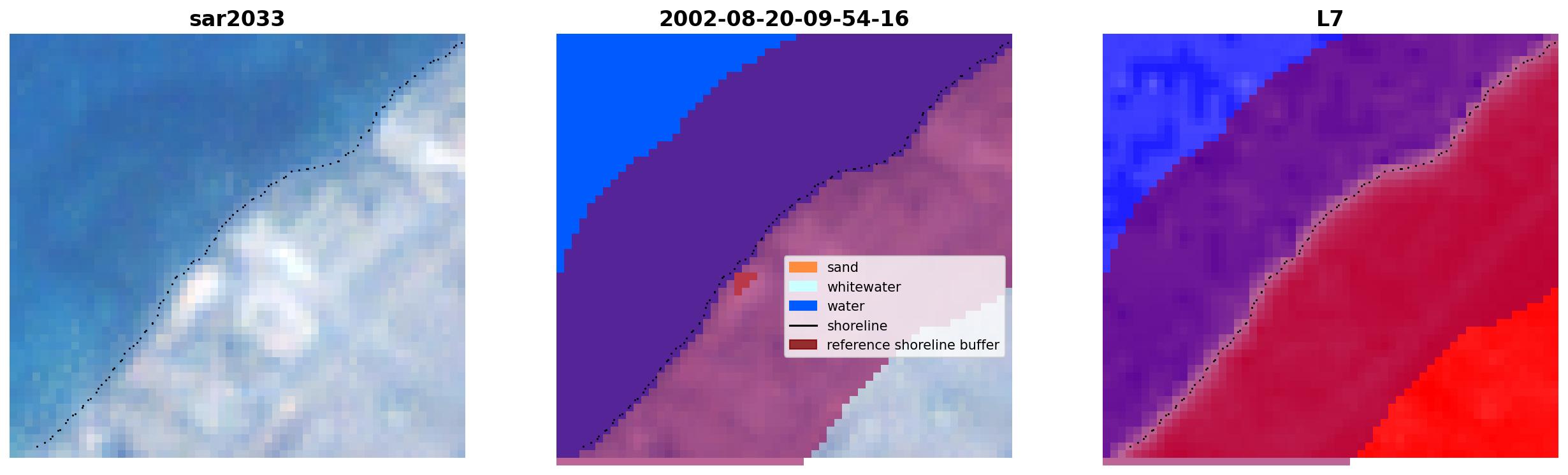 sar2033

2002-08-20-09-54-16

sand
whitewater
water
shoreline
reference shoreline buffer

L7